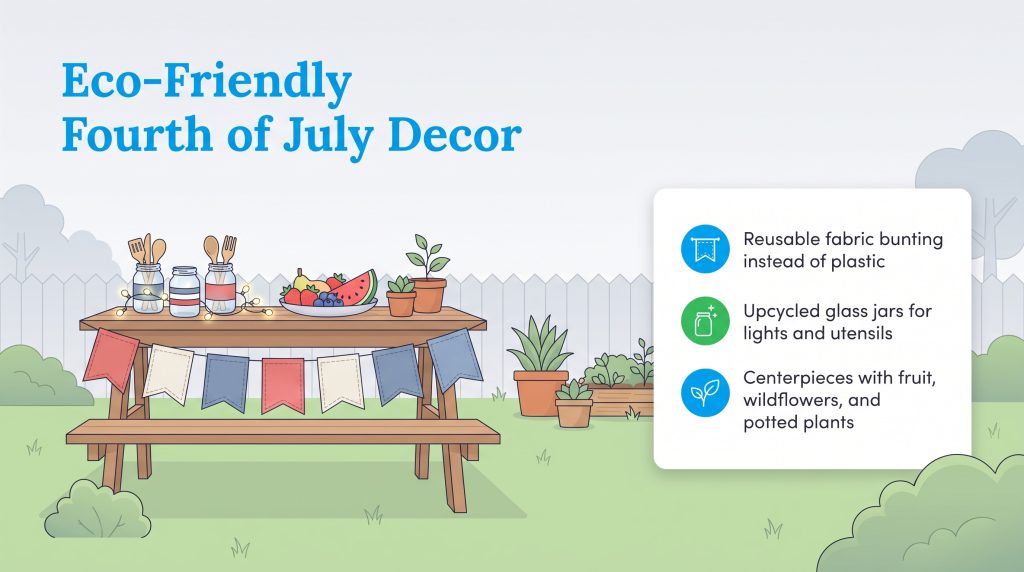 Eco-Friendly
Fourth of July Decor

Reusable fabric bunting instead of plastic

Upcycled glass jars for lights and utensils

Centerpieces with fruit, wildflowers, and potted plants